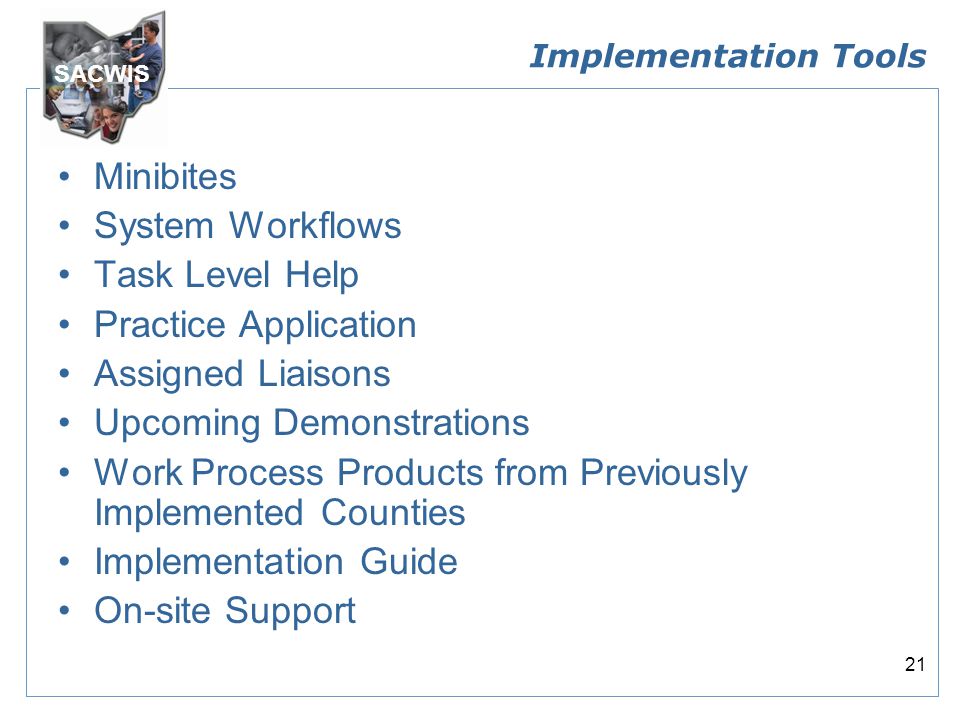 SACWIS

Implementation Tools

• Minibites
• System Workflows
• Task Level Help
• Practice Application
• Assigned Liaisons
• Upcoming Demonstrations
• Work Process Products from Previously Implemented Counties
• Implementation Guide
• On-site Support

21